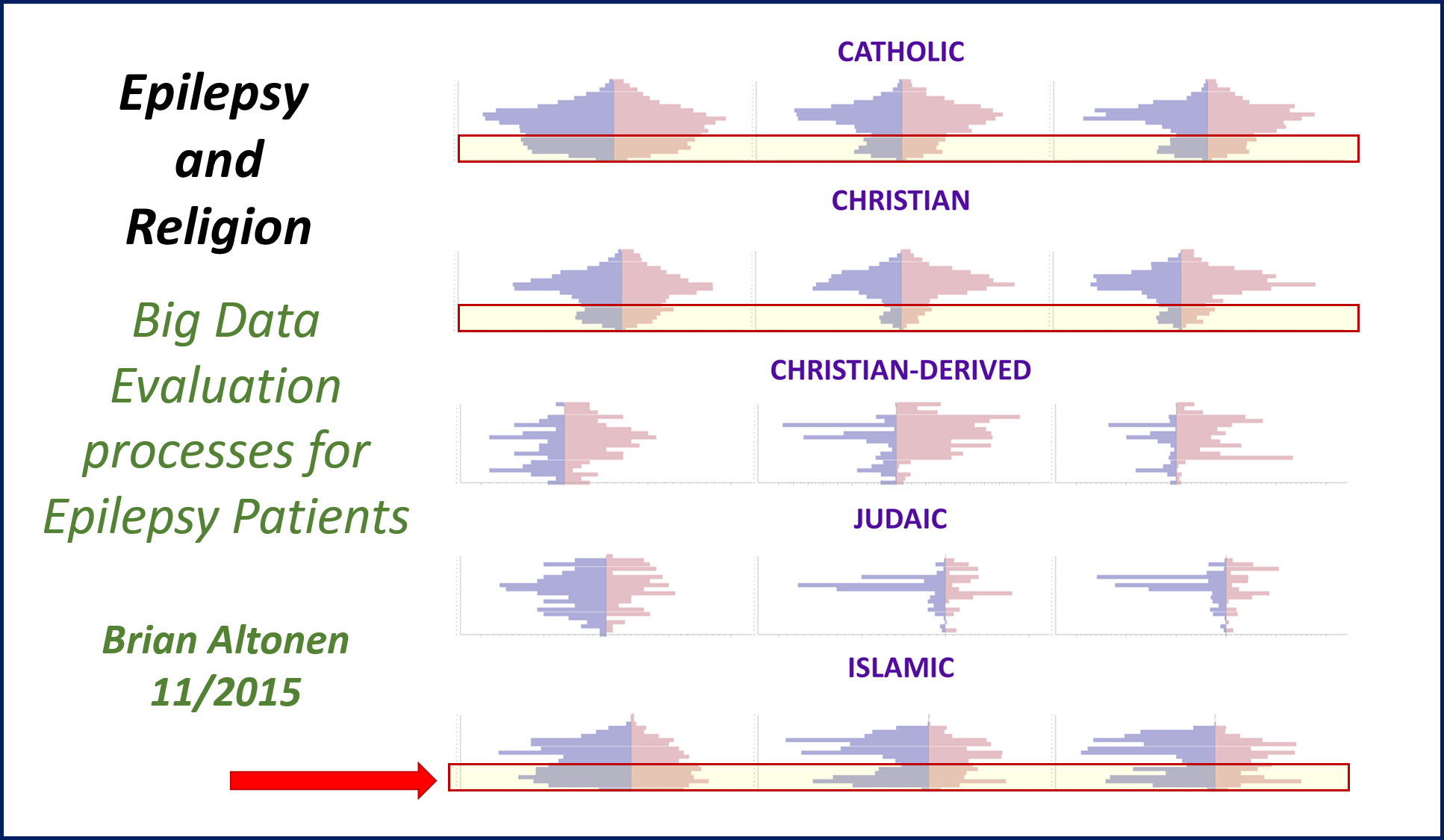 Epilepsy and Religion

Big Data Evaluation processes for Epilepsy Patients

Brian Altonen
11/2015

CATHOLIC

CHRISTIAN

CHRISTIAN-DERIVED

JUDAIC

ISLAMIC